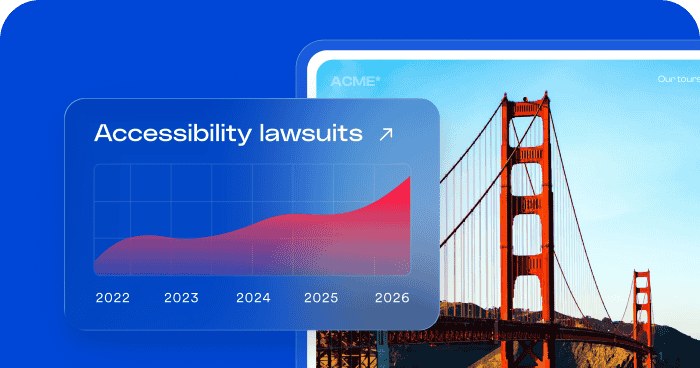 ACME®

Our tours

Accessibility lawsuits ↗

2022 2023 2024 2025 2026